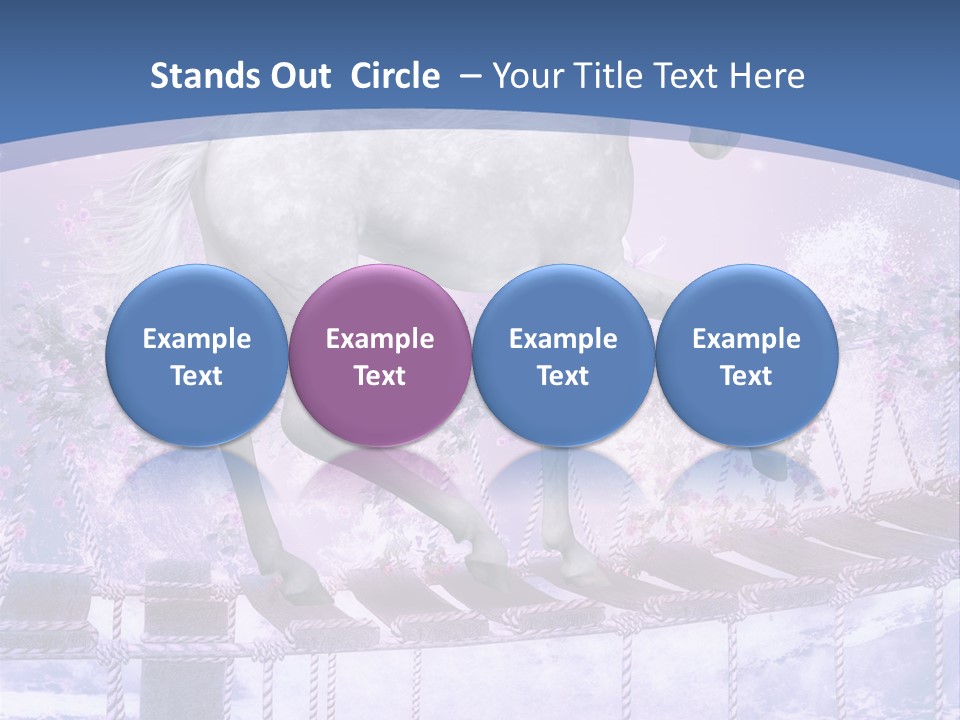 Stands Out Circle – Your Title Text Here

Example Text

Example Text

Example Text

Example Text